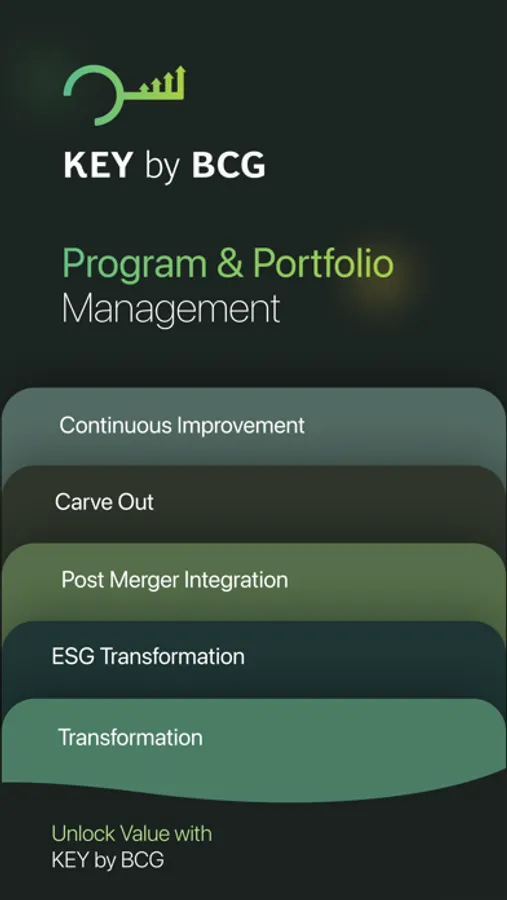 KEY by BCG

Program & Portfolio Management

Continuous Improvement

Carve Out

Post Merger Integration

ESG Transformation

Transformation

Unlock Value with KEY by BCG